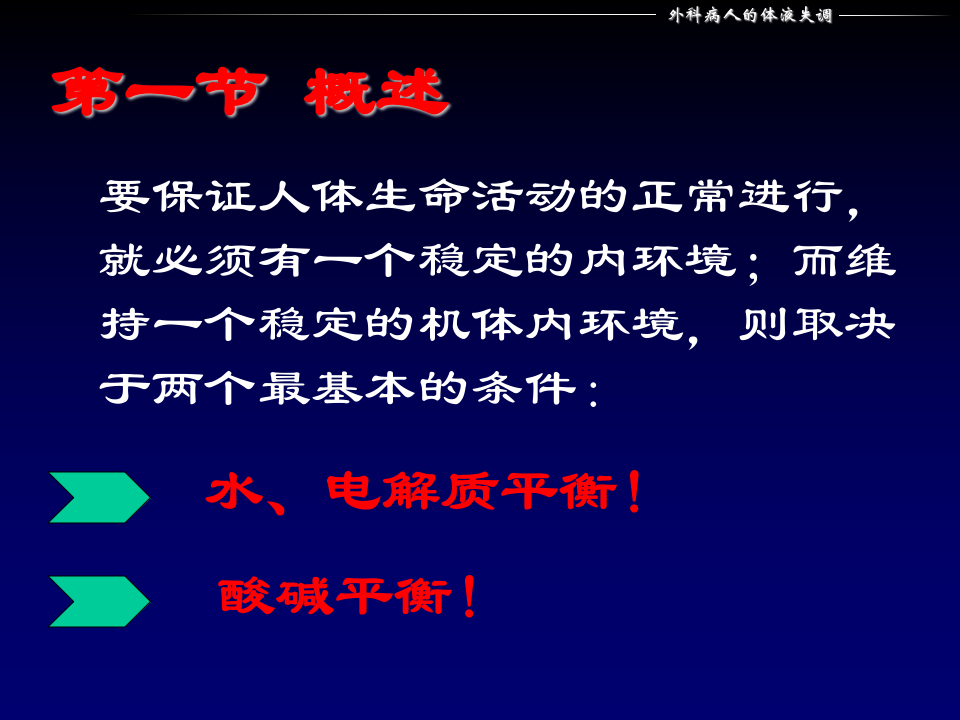 外科病人的体液失调

第一节 概述

要保证人体生命活动的正常进行，就必须有一个稳定的内环境；而维持一个稳定的机体内环境，则取决于两个最基本的条件：

水、电解质平衡！

酸碱平衡！